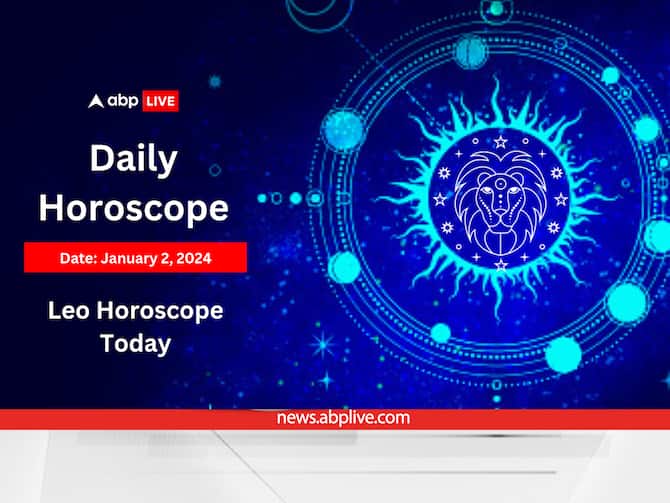 abp LIVE

Daily Horoscope

Date: January 2, 2024

Leo Horoscope Today

news.abplive.com